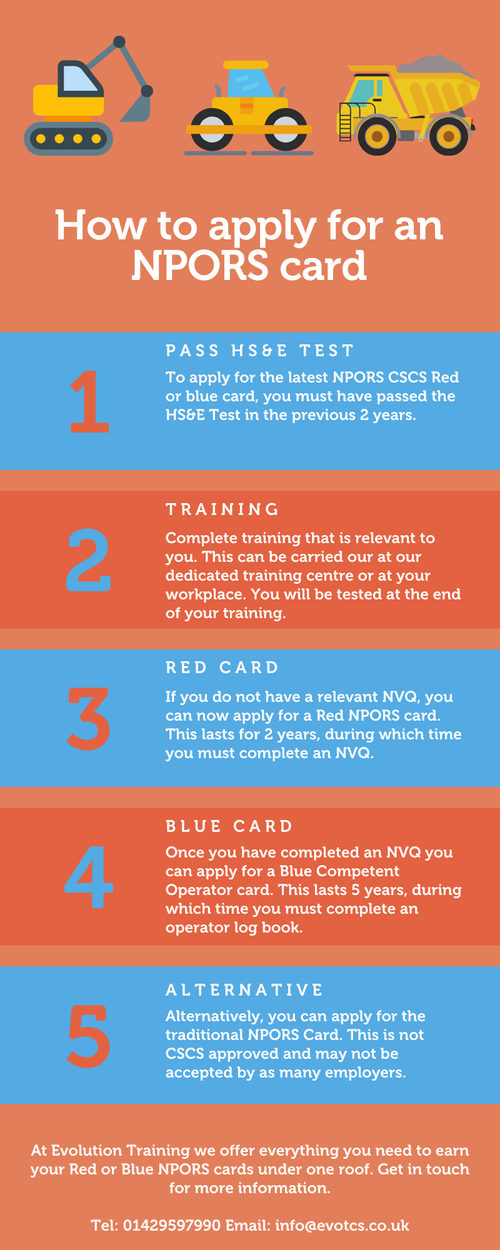 How to apply for an NPORS card

1

PASS HS&E TEST

To apply for the latest NPORS CSCS Red or blue card, you must have passed the HS&E Test in the previous 2 years.

2

TRAINING

Complete training that is relevant to you. This can be carried our at our dedicated training centre or at your workplace. You will be tested at the end of your training.

3

RED CARD

If you do not have a relevant NVQ, you can now apply for a Red NPORS card. This lasts for 2 years, during which time you must complete an NVQ.

4

BLUE CARD

Once you have completed an NVQ you can apply for a Blue Competent Operator card. This lasts 5 years, during which time you must complete an operator log book.

5

ALTERNATIVE

Alternatively, you can apply for the traditional NPORS Card. This is not CSCS approved and may not be accepted by as many employers.

At Evolution Training we offer everything you need to earn your Red or Blue NPORS cards under one roof. Get in touch for more information.

Tel: 01429597990 Email: info@evotcs.co.uk